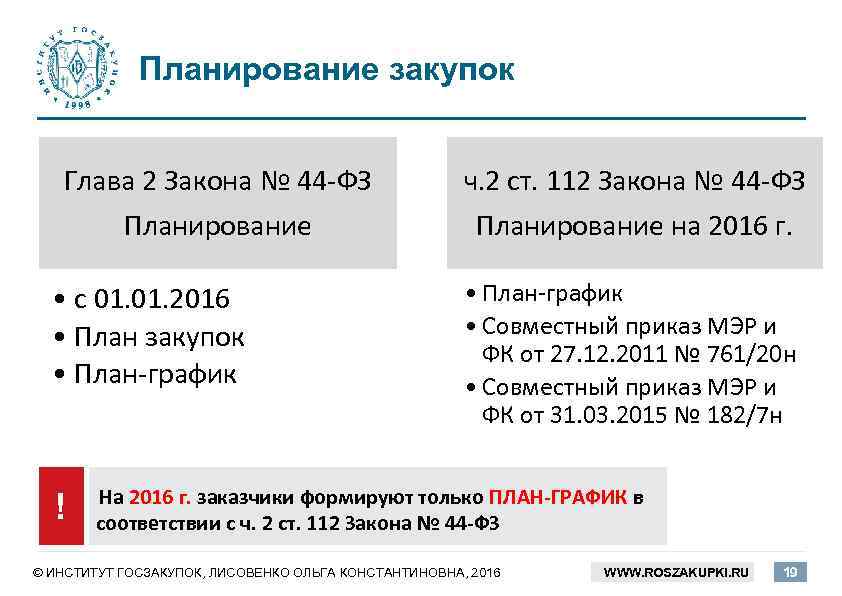 ИНСТИТУТ ГОСЗАКУПОК 1998

Планирование закупок

Глава 2 Закона № 44-ФЗ
Планирование

• с 01.01.2016
• План закупок
• План-график

ч.2 ст. 112 Закона № 44-ФЗ
Планирование на 2016 г.

• План-график
• Совместный приказ МЭР и ФК от 27.12.2011 № 761/20н
• Совместный приказ МЭР и ФК от 31.03.2015 № 182/7н

!

На 2016 г. заказчики формируют только ПЛАН-ГРАФИК в соответствии с ч. 2 ст. 112 Закона № 44-ФЗ

© ИНСТИТУТ ГОСЗАКУПОК, ЛИСОВЕНКО ОЛЬГА КОНСТАНТИНОВНА, 2016

WWW.ROSZAKUPKI.RU

19